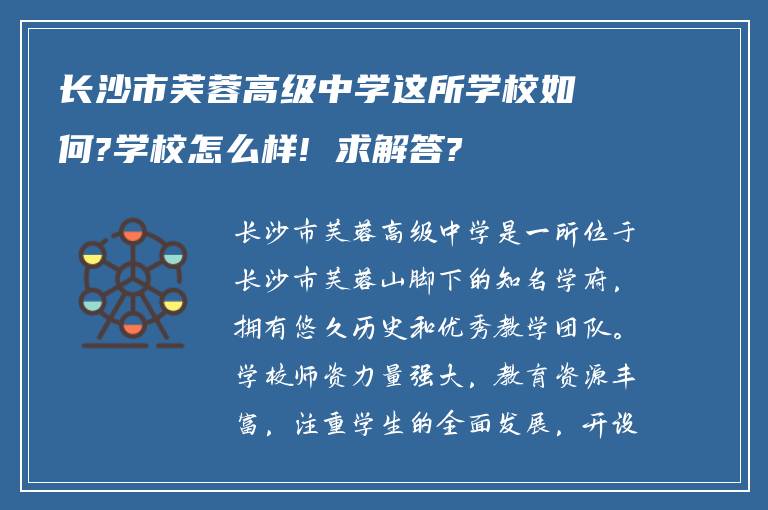 长沙市芙蓉高级中学这所学校如何?学校怎么样！求解答?

长沙市芙蓉高级中学是一所位于长沙市芙蓉山脚下的知名学府，拥有悠久历史和优秀教学团队。学校师资力量强大，教育资源丰富，注重学生的全面发展，开设